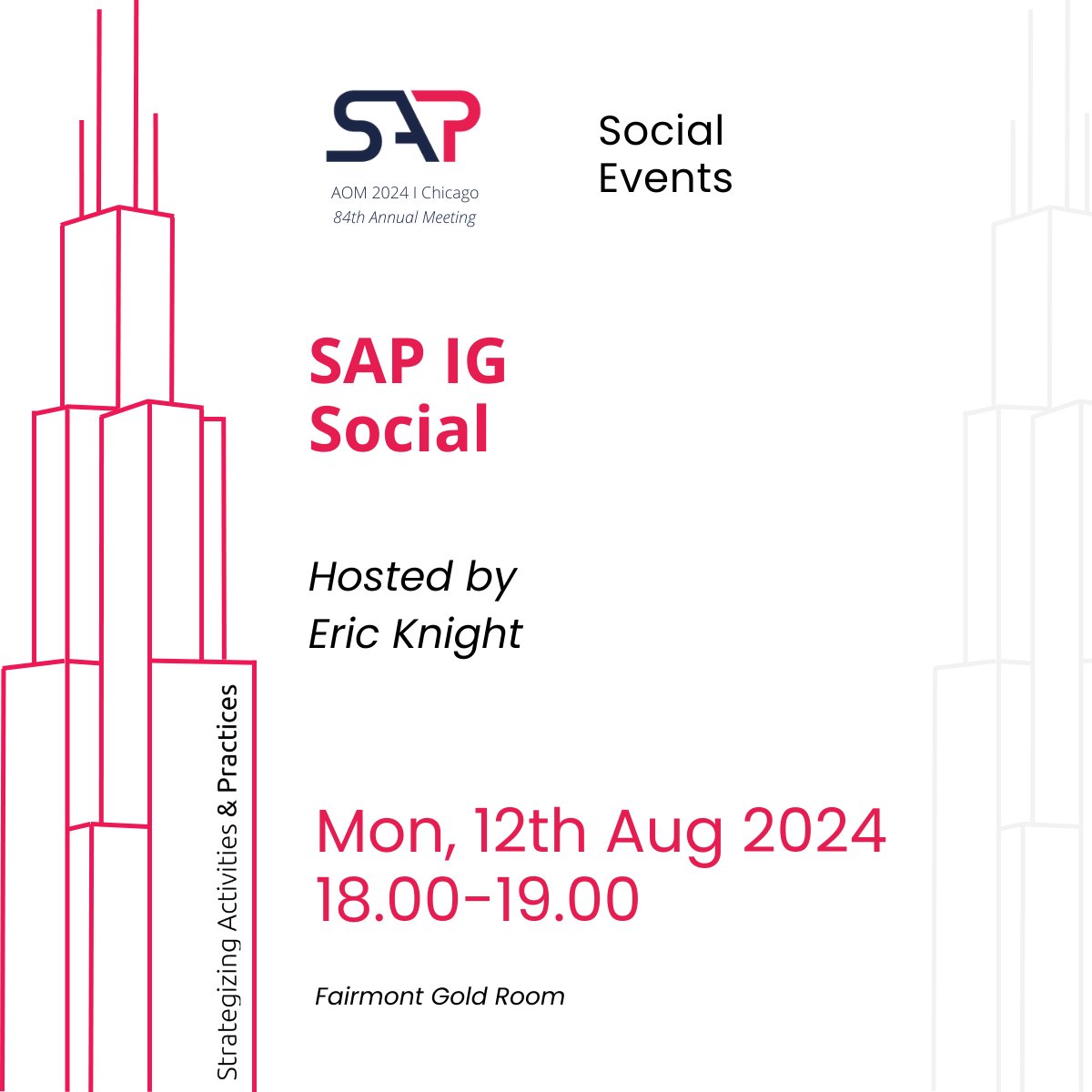 SAP
AOM 2024 I Chicago
84th Annual Meeting

Social Events

SAP IG Social

Hosted by Eric Knight

Strategizing Activities & Practices

Mon, 12th Aug 2024
18.00-19.00

Fairmont Gold Room